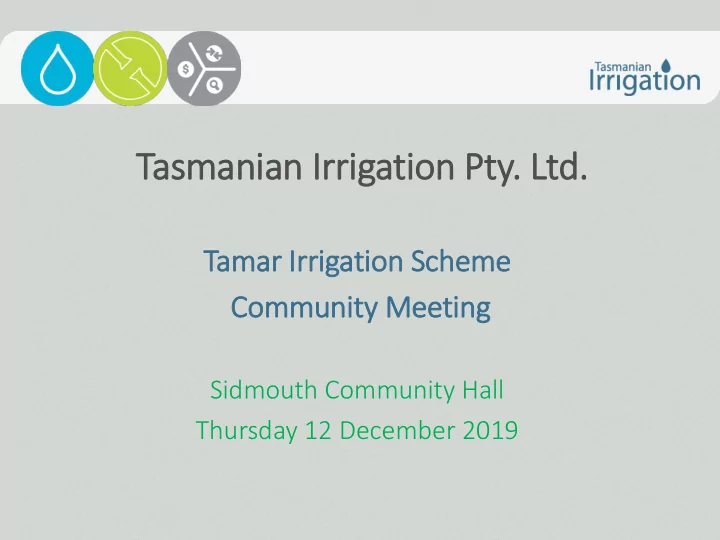 Tasmanian Irrigation

Tasmanian Irrigation Pty. Ltd.

Tamar Irrigation Scheme
Community Meeting

Sidmouth Community Hall
Thursday 12 December 2019